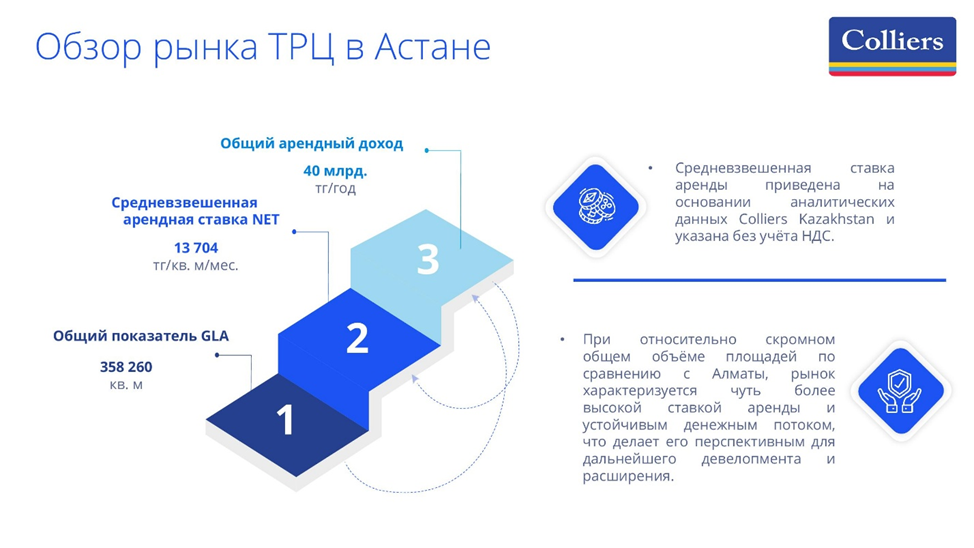 Обзор рынка ТРЦ в Астане

Colliers

Общий арендный доход
40 млрд.
тг/год

Средневзвешенная арендная ставка NET
13 704
тг/кв. м/мес.

Общий показатель GLA
358 260
кв. м

3
2
1

• Средневзвешенная ставка аренды приведена на основании аналитических данных Colliers Kazakhstan и указана без учёта НДС.

• При относительно скромном общем объёме площадей по сравнению с Алматы, рынок характеризуется чуть более высокой ставкой аренды и устойчивым денежным потоком, что делает его перспективным для дальнейшего девелопмента и расширения.